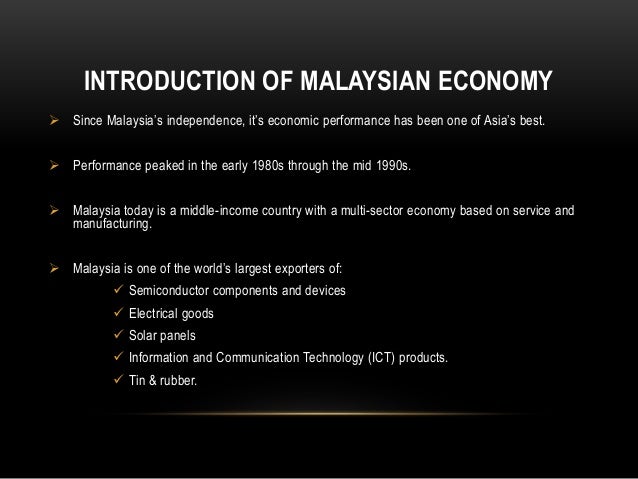 INTRODUCTION OF MALAYSIAN ECONOMY

➢ Since Malaysia's independence, it's economic performance has been one of Asia's best.

➢ Performance peaked in the early 1980s through the mid 1990s.

➢ Malaysia today is a middle-income country with a multi-sector economy based on service and manufacturing.

➢ Malaysia is one of the world's largest exporters of:
✓ Semiconductor components and devices
✓ Electrical goods
✓ Solar panels
✓ Information and Communication Technology (ICT) products.
✓ Tin & rubber.